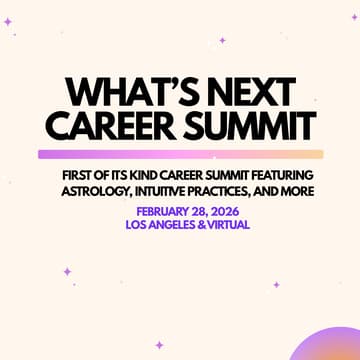 WHAT'S NEXT CAREER SUMMIT

FIRST OF ITS KIND CAREER SUMMIT FEATURING ASTROLOGY, INTUITIVE PRACTICES, AND MORE

FEBRUARY 28, 2026
LOS ANGELES & VIRTUAL